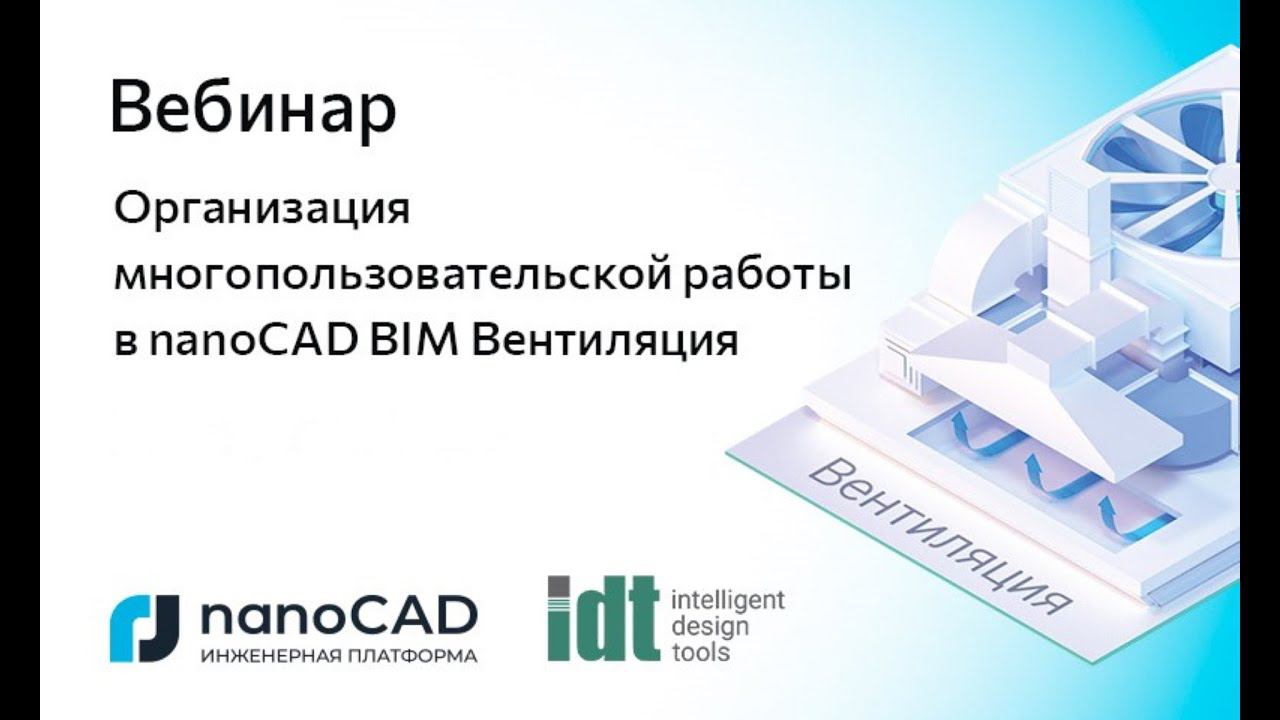 Вебинар

Организация многопользовательской работы в nanoCAD BIM Вентиляция

Вентиляция

nanoCAD
ИНЖЕНЕРНАЯ ПЛАТФОРМА

idt intelligent design tools